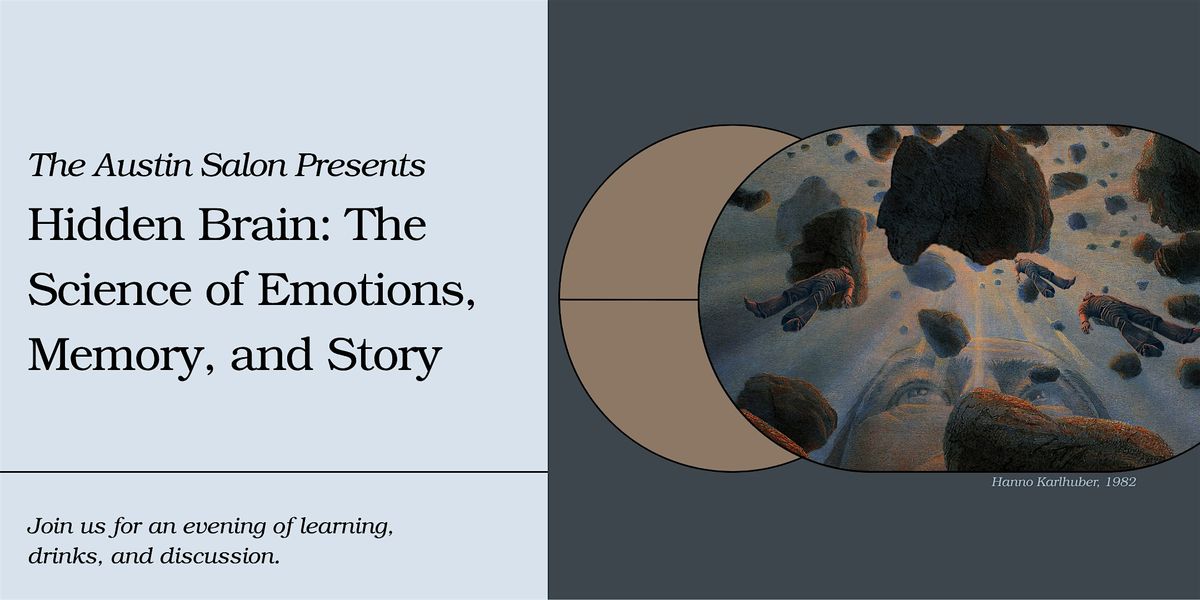 The Austin Salon Presents

Hidden Brain: The Science of Emotions, Memory, and Story

Join us for an evening of learning, drinks, and discussion.

Hanno Karlhuber, 1982